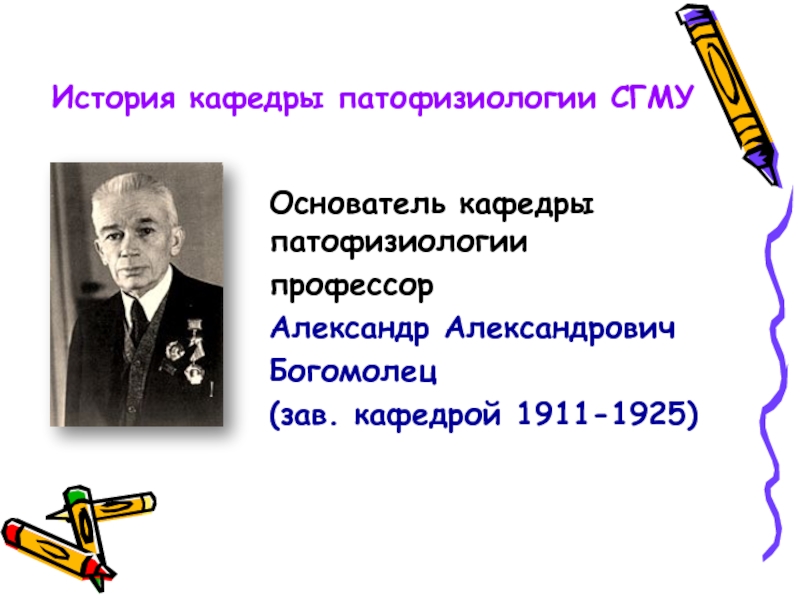 История кафедры патофизиологии СГМУ

Основатель кафедры патофизиологии профессор
Александр Александрович Богомолец
(зав. кафедрой 1911-1925)